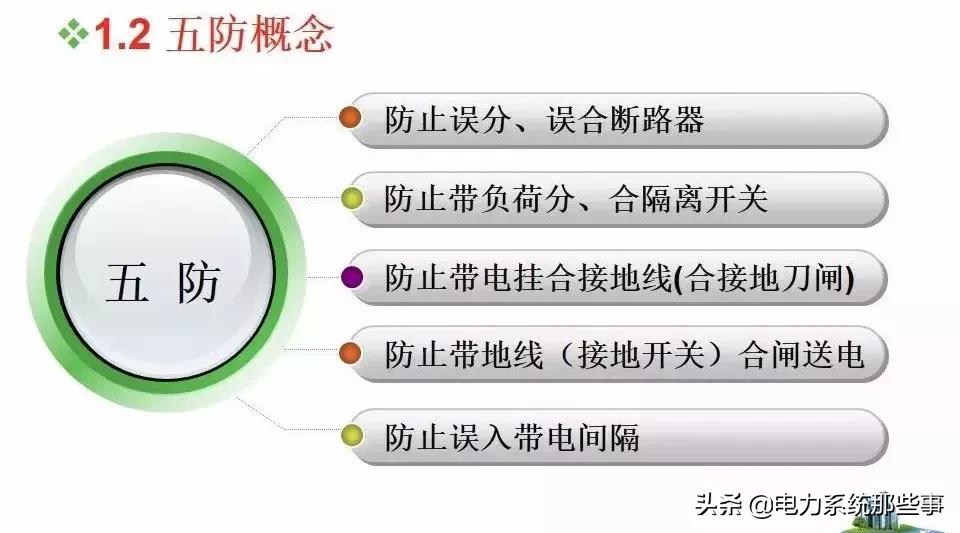 ❖1.2 五防概念

五 防

防止误分、误合断路器

防止带负荷分、合隔离开关

防止带电挂合接地线(合接地刀闸)

防止带地线（接地开关）合闸送电

防止误入带电间隔

头条 @电力系统那些事